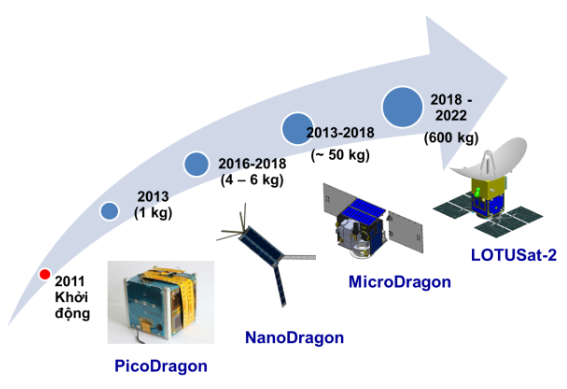 2011
Khởi
động

2013
(1 kg)

2016-2018
(4 – 6 kg)

2013-2018
(~ 50 kg)

2018 -
2022
(600 kg)

PicoDragon

NanoDragon

MicroDragon

LOTUSat-2